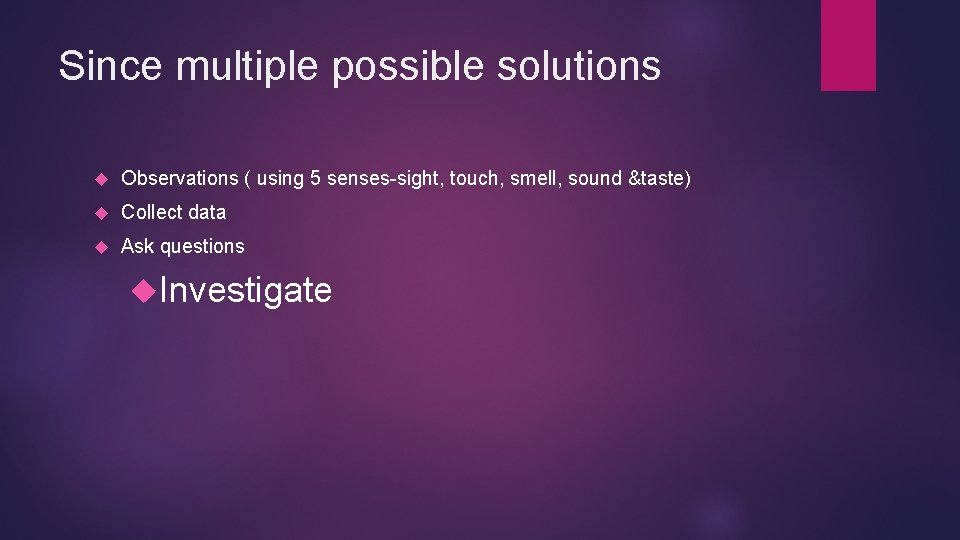 Since multiple possible solutions

Observations ( using 5 senses-sight, touch, smell, sound &taste)

Collect data

Ask questions

Investigate